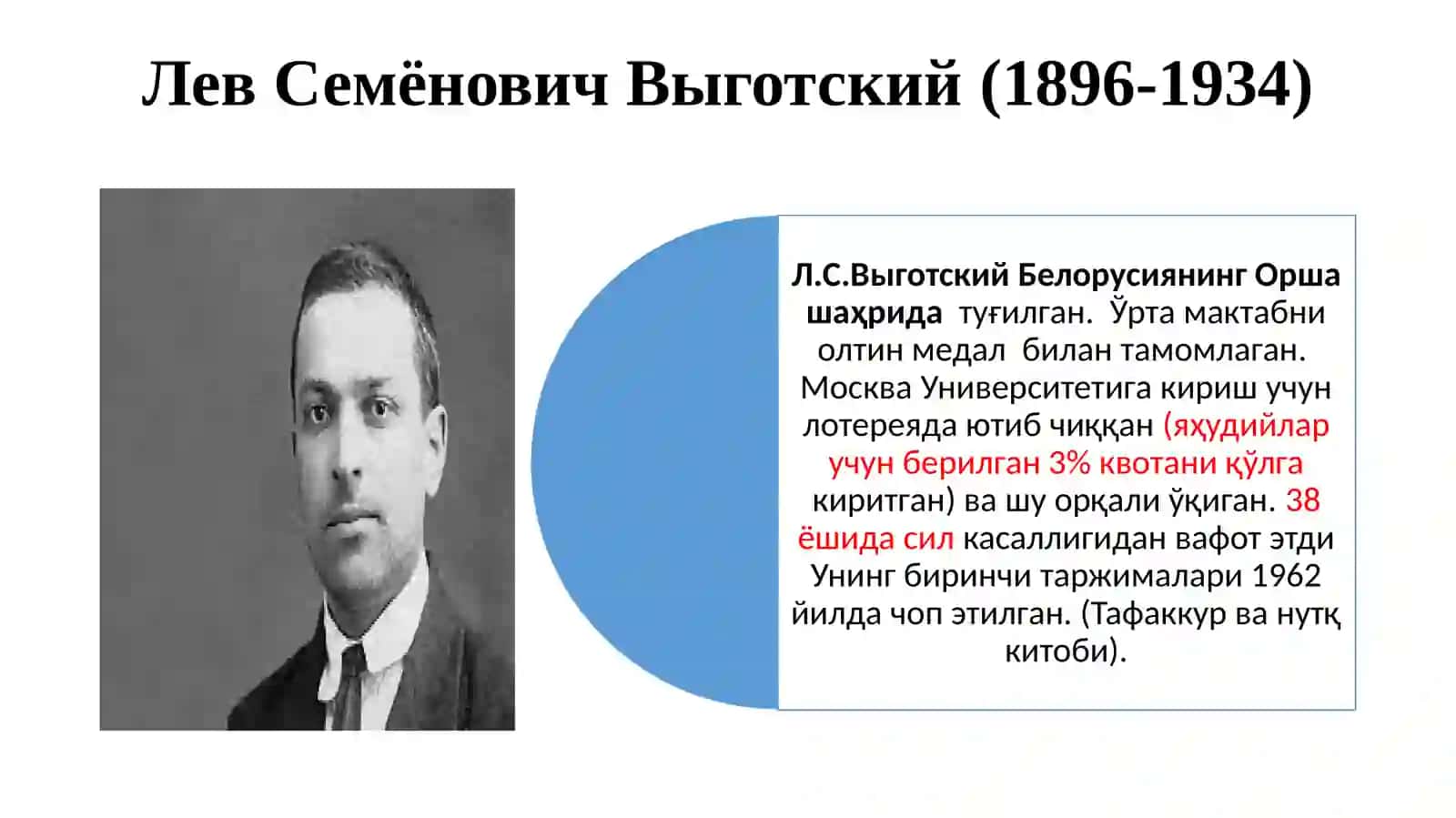 Лев Семёнович Выготский (1896-1934)

Л.С.Выготский Белорусиянинг Орша шаҳрида туғилган. Ўрта мактабни олтин медал билан тамомлаган. Москва Университетига кириш учун лотереяда ютиб чиққан (яҳудийлар учун берилган 3% квотани қўлга киритган) ва шу орқали ўқиган. 38 ёшида сил касаллигидан вафот этди Унинг биринчи таржималари 1962 йилда чоп этилган. (Тафаккур ва нутқ китоби).